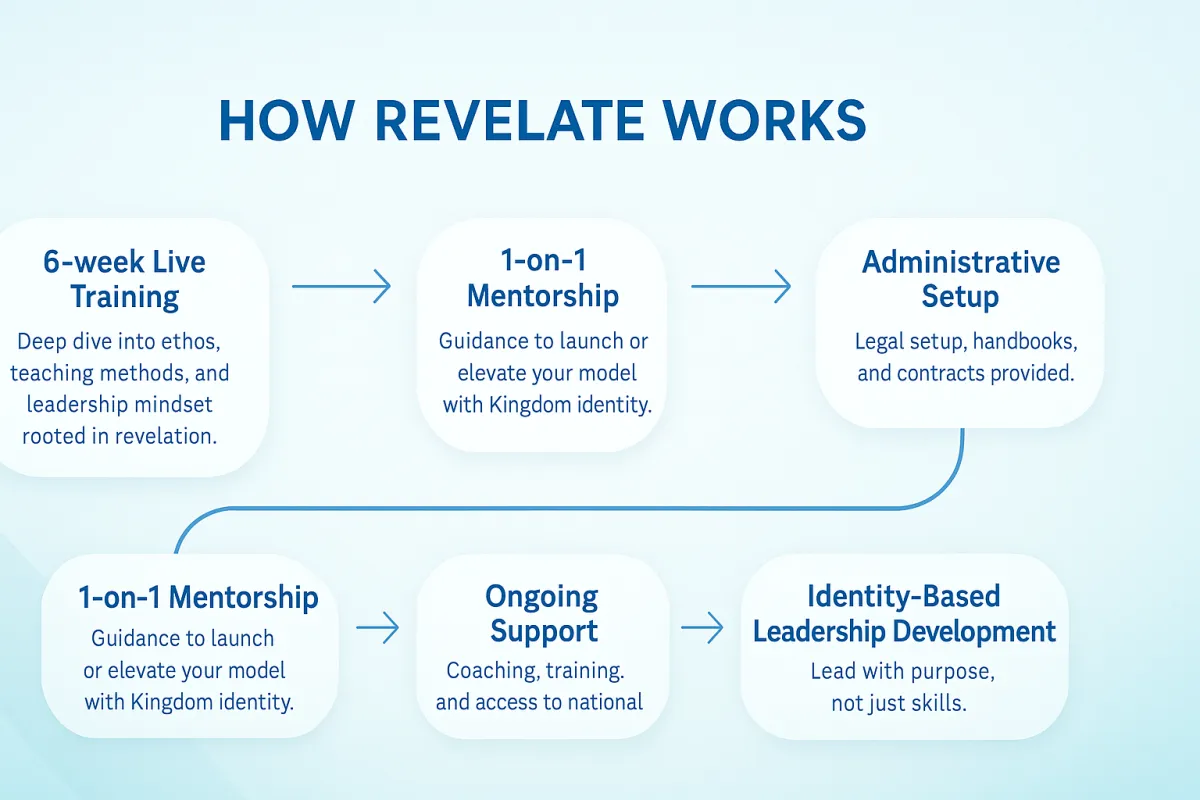 HOW REVELATE WORKS

6-week Live Training
Deep dive into ethos, teaching methods, and leadership mindset rooted in revelation.

1-on-1 Mentorship
Guidance to launch or elevate your model with Kingdom identity.

Administrative Setup
Legal setup, handbooks, and contracts provided.

1-on-1 Mentorship
Guidance to launch or elevate your model with Kingdom identity.

Ongoing Support
Coaching, training. and access to national

Identity-Based Leadership Development
Lead with purpose, not just skills.